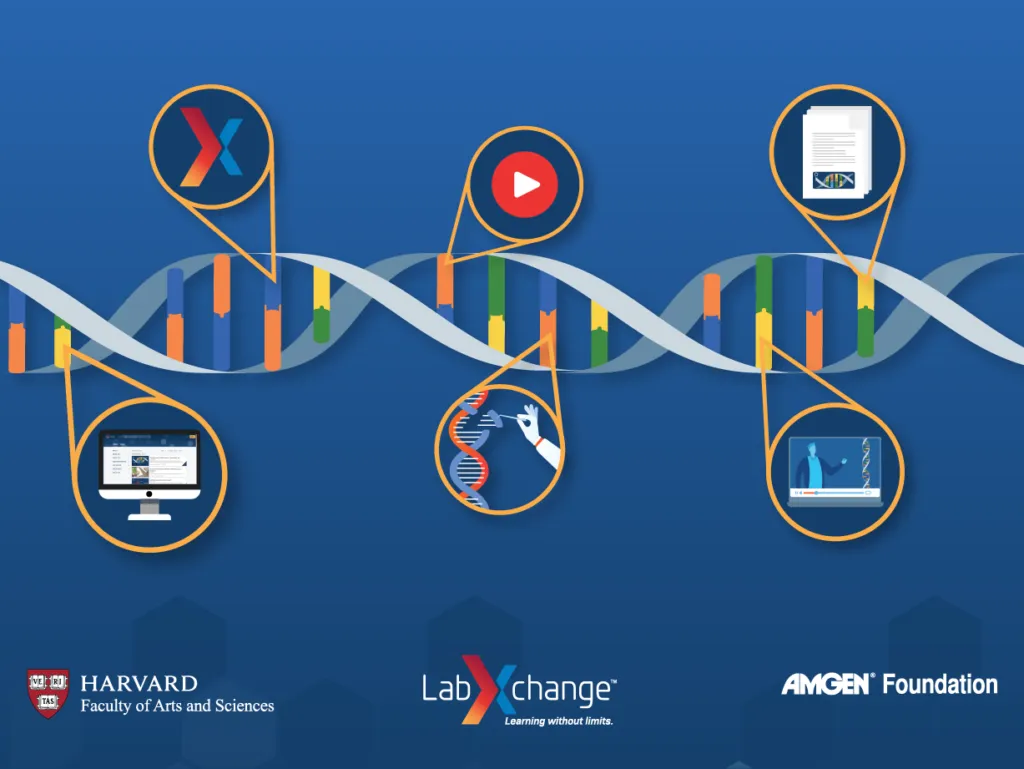 VE RI TAS

HARVARD
Faculty of Arts and Sciences

LabXchange™
Learning without limits.

AMGEN® Foundation